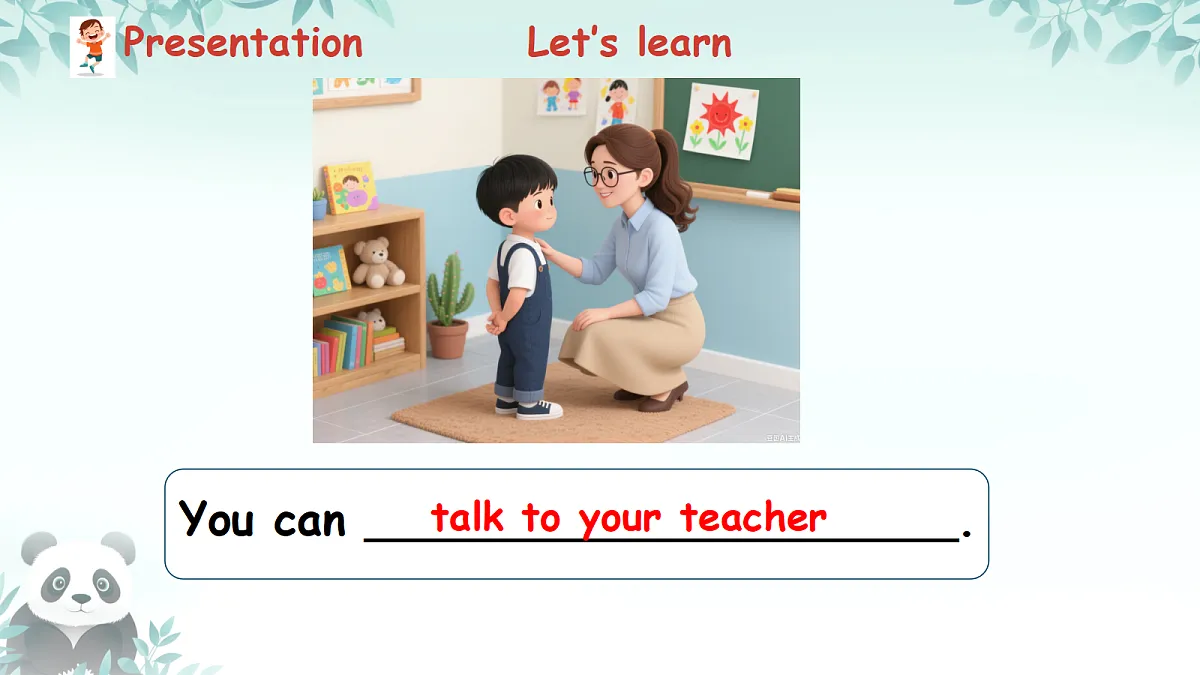 Presentation

Let's learn

You can talk to your teacher.